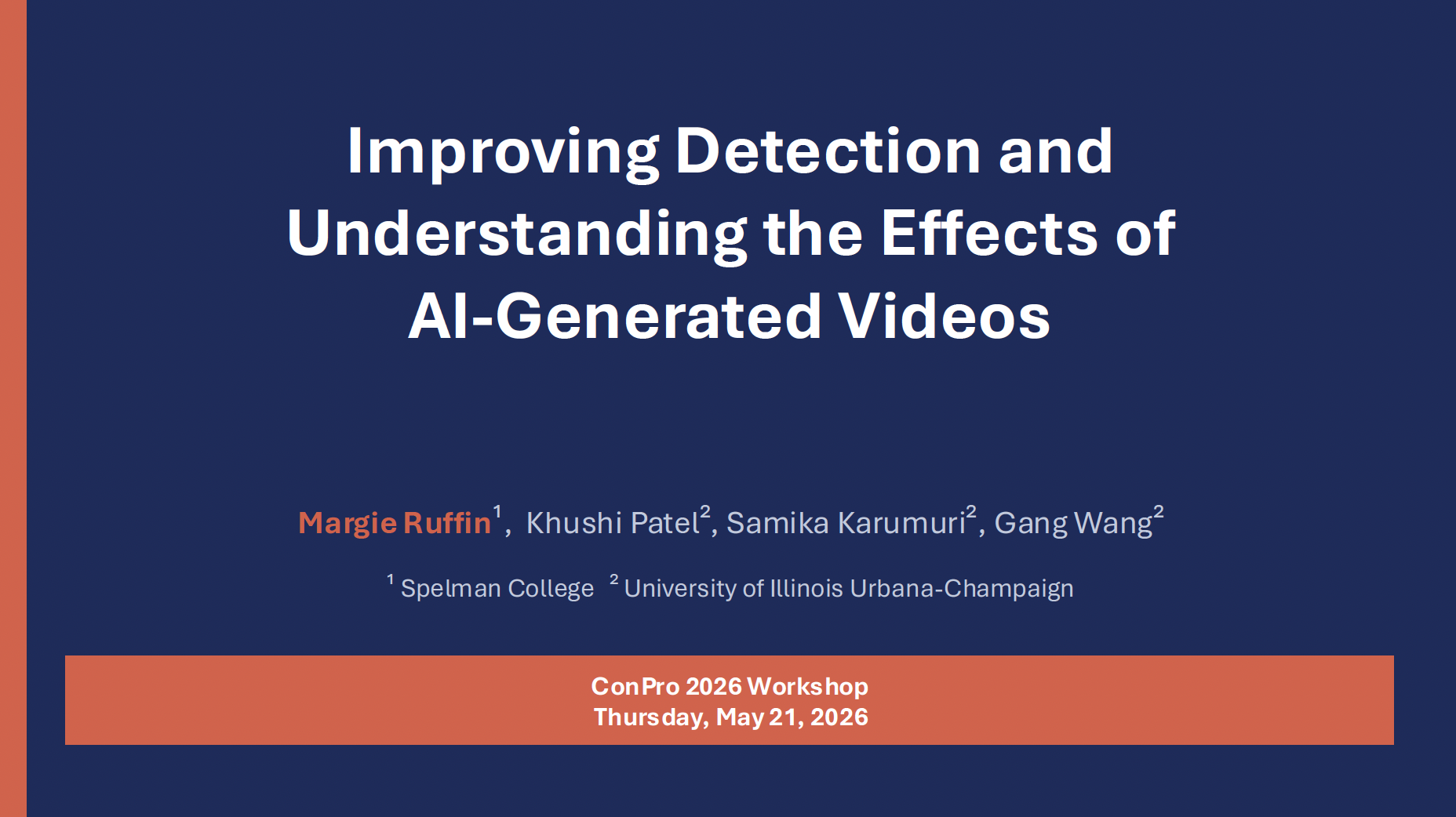 Improving Detection and Understanding the Effects of AI-Generated Videos

Margie Ruffin$^1$, Khushi Patel$^2$, Samika Karumuri$^2$, Gang Wang$^2$

$^1$ Spelman College $^2$ University of Illinois Urbana-Champaign

ConPro 2026 Workshop
Thursday, May 21, 2026